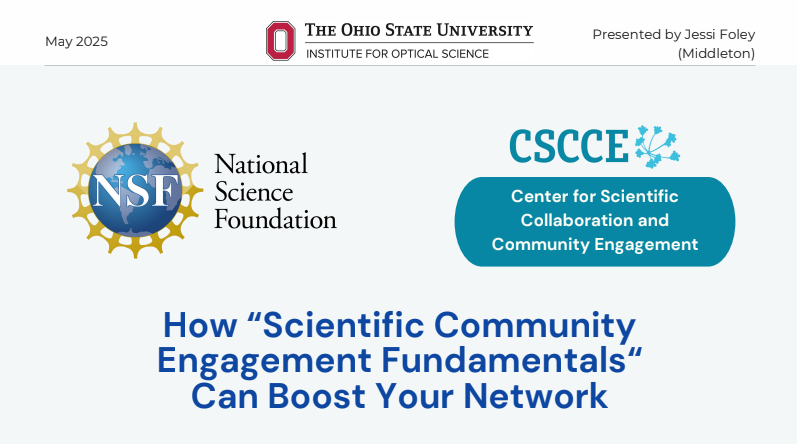 May 2025

THE OHIO STATE UNIVERSITY
INSTITUTE FOR OPTICAL SCIENCE

Presented by Jessi Foley (Middleton)

NSF
National Science Foundation

CSCCE
Center for Scientific Collaboration and Community Engagement

How “Scientific Community Engagement Fundamentals“ Can Boost Your Network